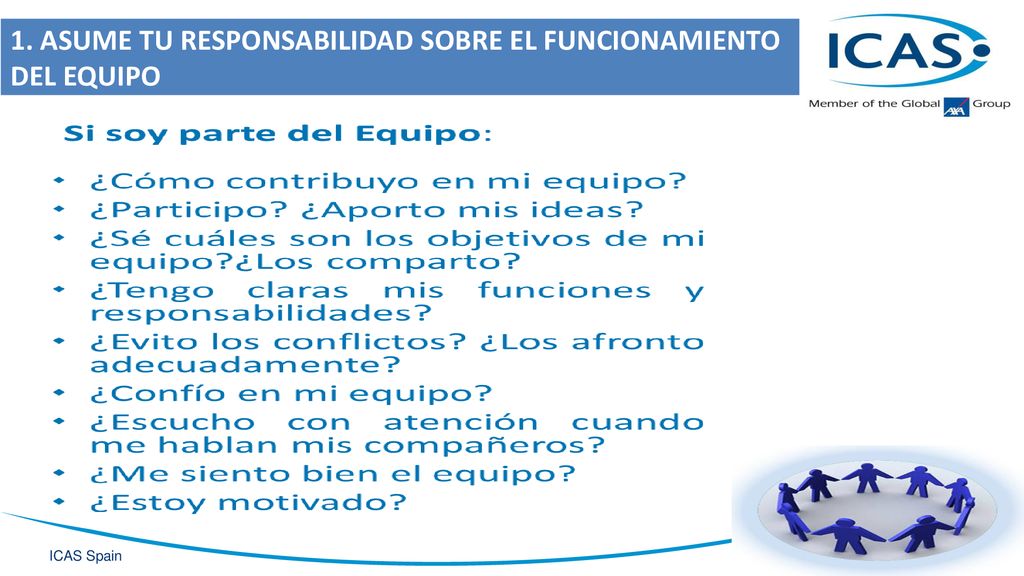 1. ASUME TU RESPONSABILIDAD SOBRE EL FUNCIONAMIENTO DEL EQUIPO

ICAS

Member of the Global AXA Group

Si soy parte del Equipo:

- ¿Cómo contribuyo en mi equipo?
- ¿Participo? ¿Aporto mis ideas?
- ¿Sé cuáles son los objetivos de mi equipo?¿Los comparto?
- ¿Tengo claras mis funciones y responsabilidades?
- ¿Evito los conflictos? ¿Los afronto adecuadamente?
- ¿Confío en mi equipo?
- ¿Escucho con atención cuando me hablan mis compañeros?
- ¿Me siento bien el equipo?
- ¿Estoy motivado?

ICAS Spain